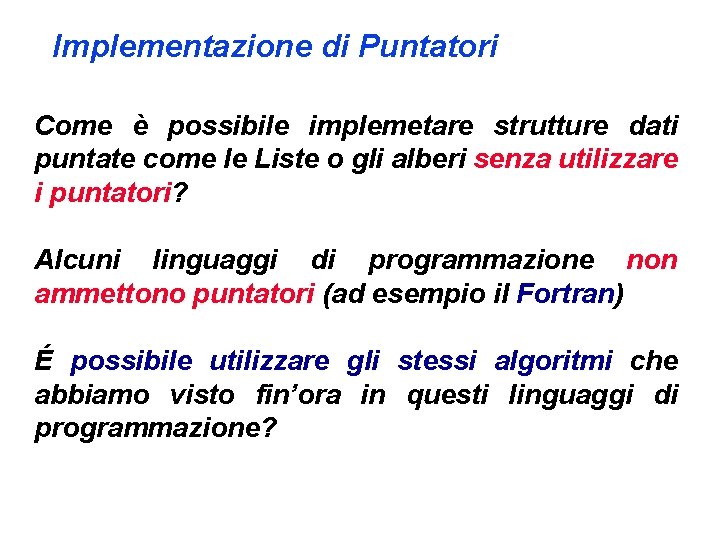 Implementazione di Puntatori

Come è possibile implemetare strutture dati puntate come le Liste o gli alberi senza utilizzare i puntatori?

Alcuni linguaggi di programmazione non ammettono puntatori (ad esempio il Fortran)

É possibile utilizzare gli stessi algoritmi che abbiamo visto fin'ora in questi linguaggi di programmazione?